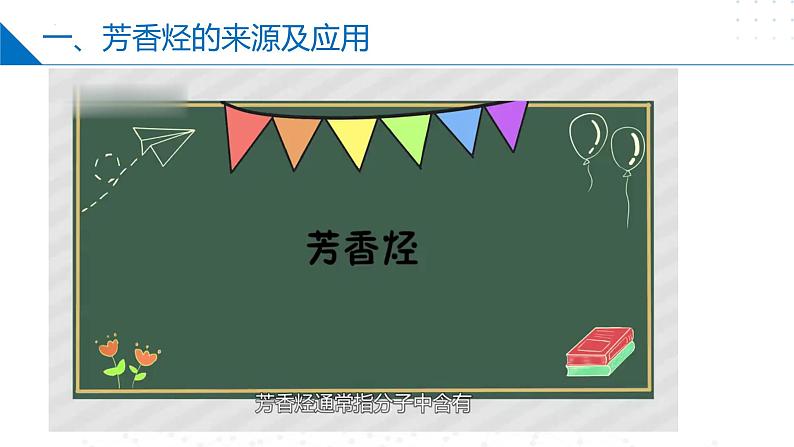 一、芳香烃的来源及应用

芳香烃

芳香烃通常指分子中含有